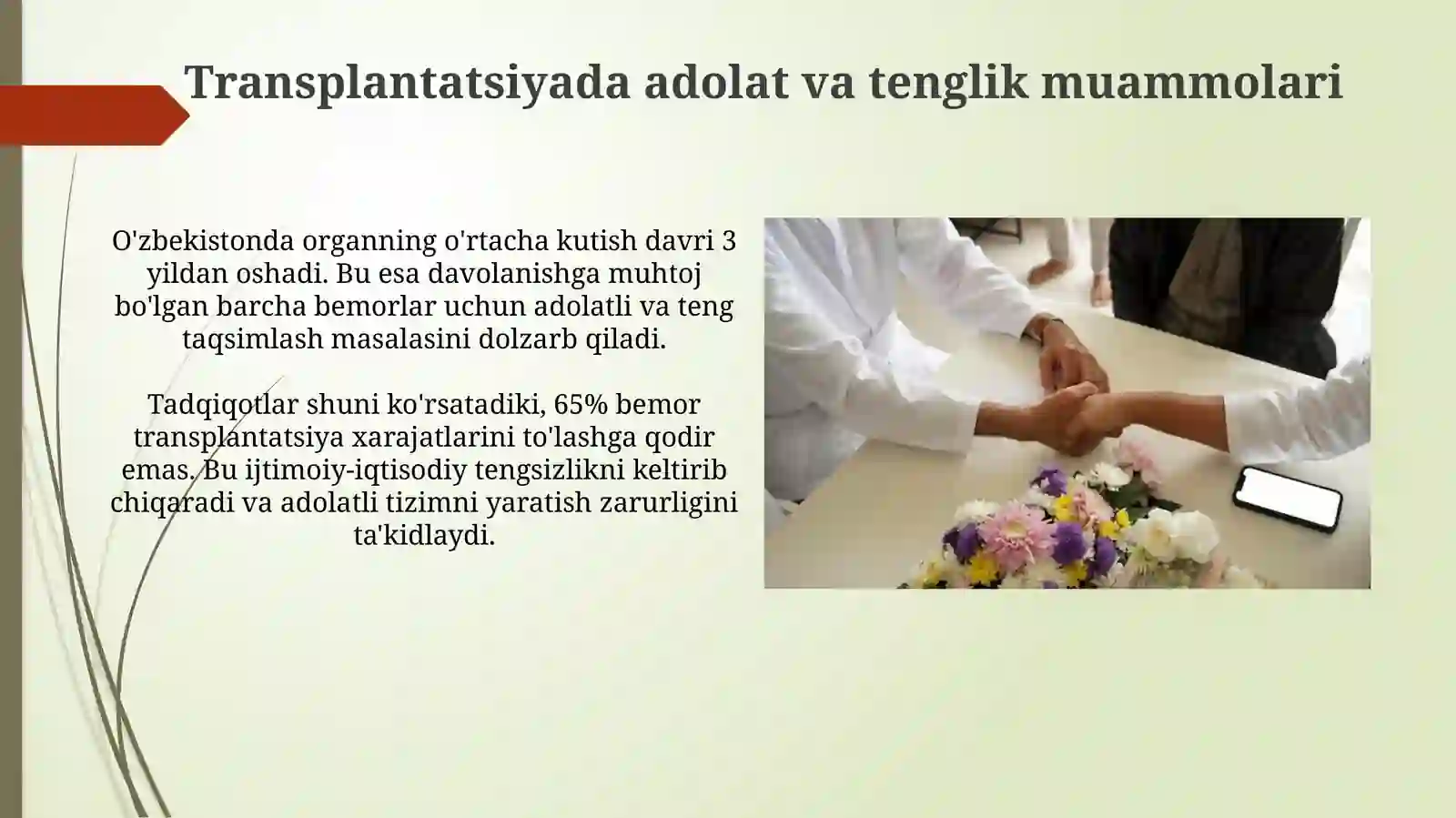 Transplantatsiyada adolat va tenglik muammolari

O'zbekistonda organning o'rtacha kutish davri 3 yildan oshadi. Bu esa davolanishga muhtoj bo'lgan barcha bemorlar uchun adolatli va teng taqsimlash masalasini dolzarb qiladi.

Tadqiqotlar shuni ko'rsatadiki, 65% bemor transplantatsiya xarajatlarini to'lashga qodir emas. Bu ijtimoiy-iqtisodiy tengsizlikni keltirib chiqaradi va adolatli tizimni yaratish zarurligini ta'kidlaydi.